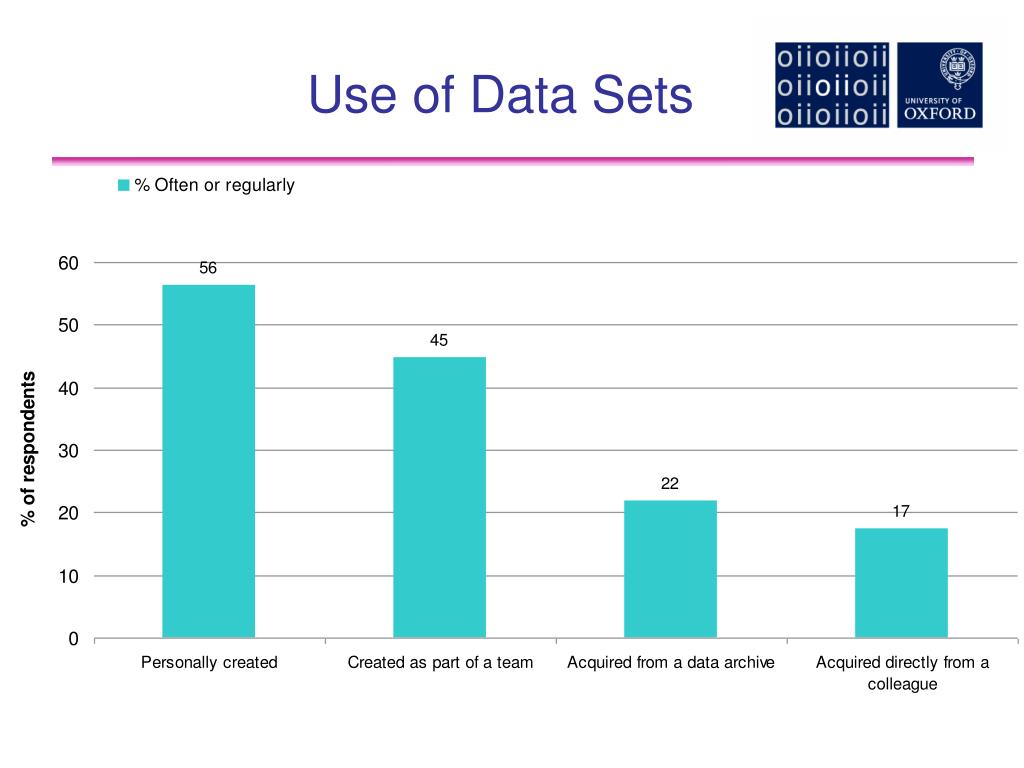 Use of Data Sets

oiioiioii
oiioiioii
oiioiioii

UNIVERSITY OF
OXFORD

% Often or regularly

% of respondents

60
50
40
30
20
10
0

56
45
22
17

Personally created
Created as part of a team
Acquired from a data archive
Acquired directly from a colleague